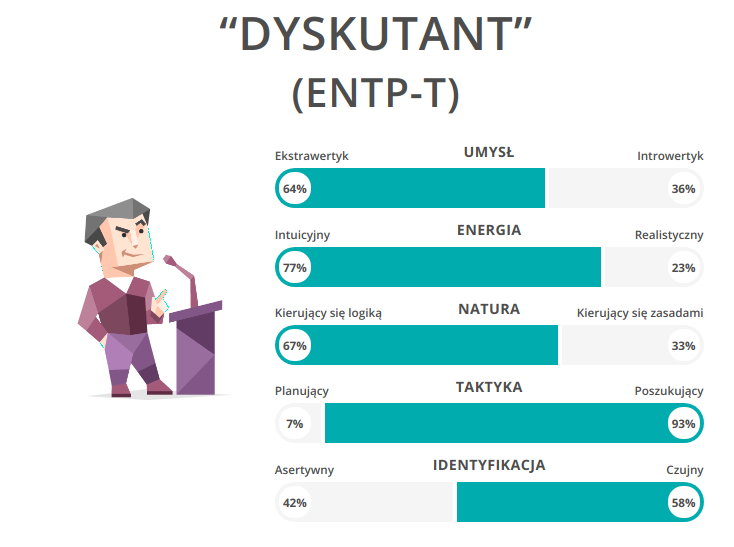 “DYSKUTANT”
(ENTP-T)

Ekstrawertyk UMYSŁ Introwertyk
64% 36%

Intuicyjny ENERGIA Realistyczny
77% 23%

Kierujący się logiką NATURA Kierujący się zasadami
67% 33%

Planujący TAKTYKA Poszukujący
7% 93%

Asertywny IDENTYFIKACJA Czujny
42% 58%